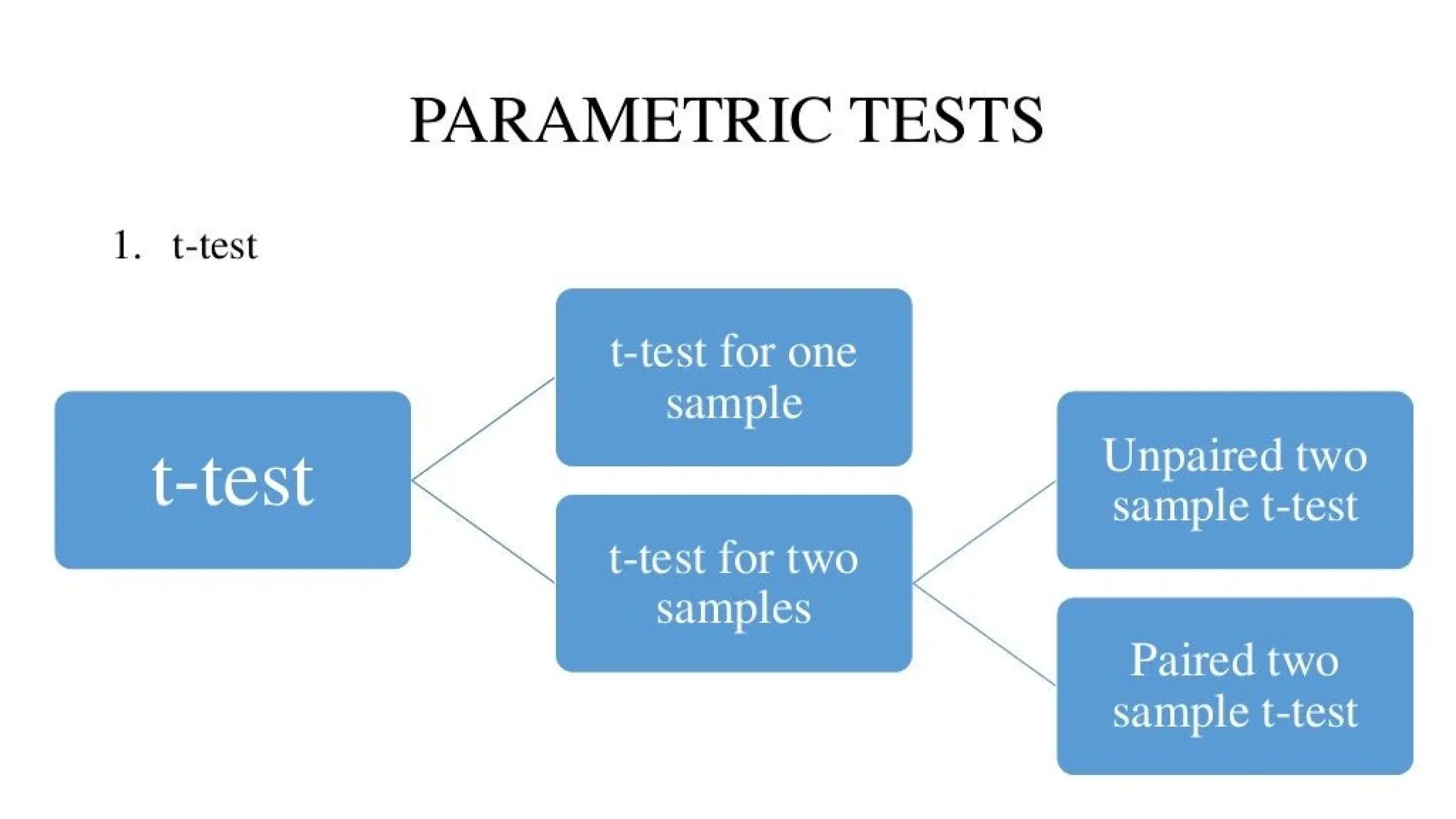 PARAMETRIC TESTS

1. t-test

t-test

t-test for one sample

t-test for two samples

Unpaired two sample t-test

Paired two sample t-test